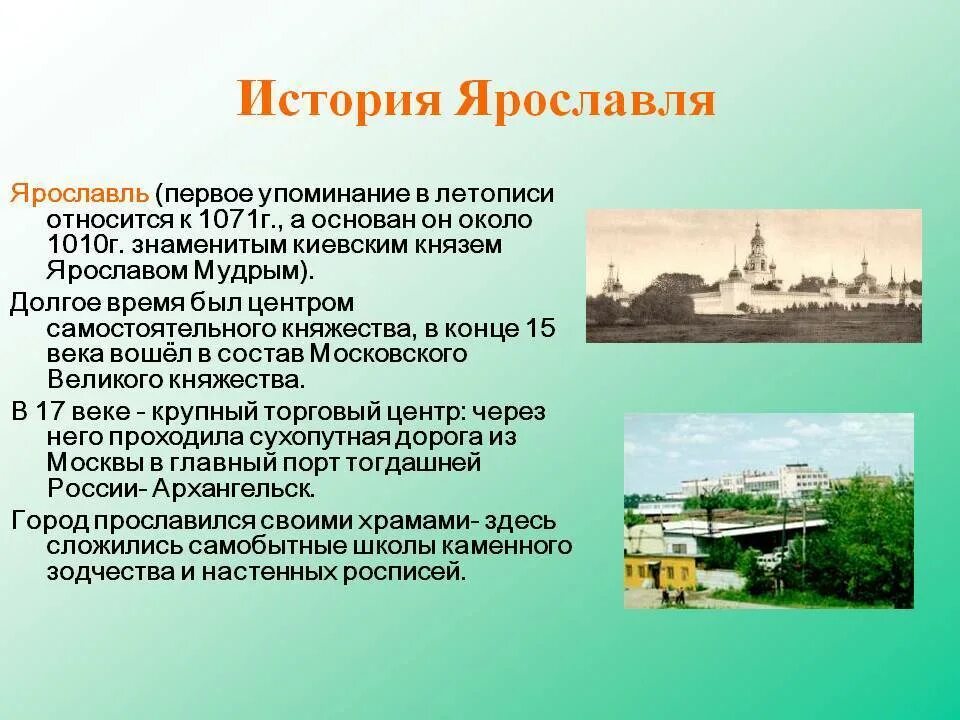 История Ярославля

Ярославль (первое упоминание в летописи относится к 1071г., а основан он около 1010г. знаменитым киевским князем Ярославом Мудрым).

Долгое время был центром самостоятельного княжества, в конце 15 века вошёл в состав Московского Великого княжества.

В 17 веке - крупный торговый центр: через него проходила сухопутная дорога из Москвы в главный порт тогдашней России- Архангельск.

Город прославился своими храмами- здесь сложились самобытные школы каменного зодчества и настенных росписей.